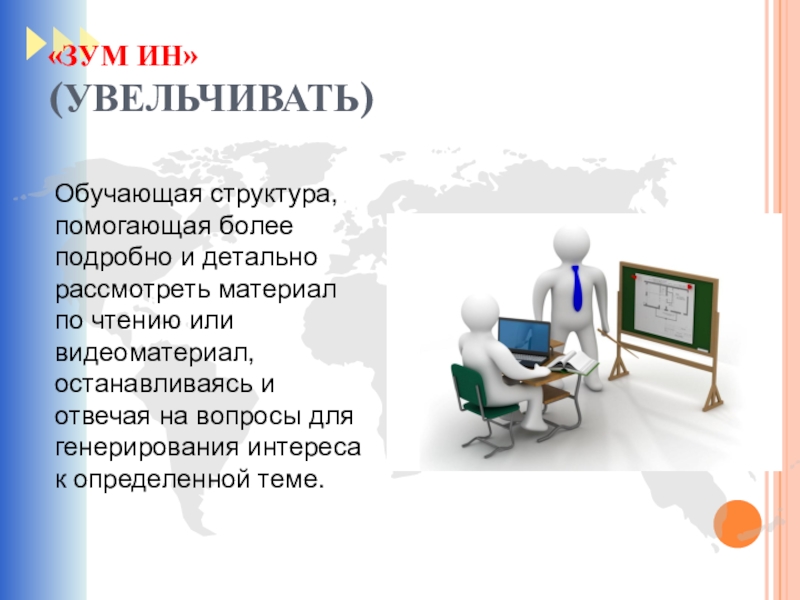 «ЗУМ ИН»
(УВЕЛЬЧИВАТЬ)

Обучающая структура, помогающая более подробно и детально рассмотреть материал по чтению или видеоматериал, останавливаясь и отвечая на вопросы для генерирования интереса к определенной теме.